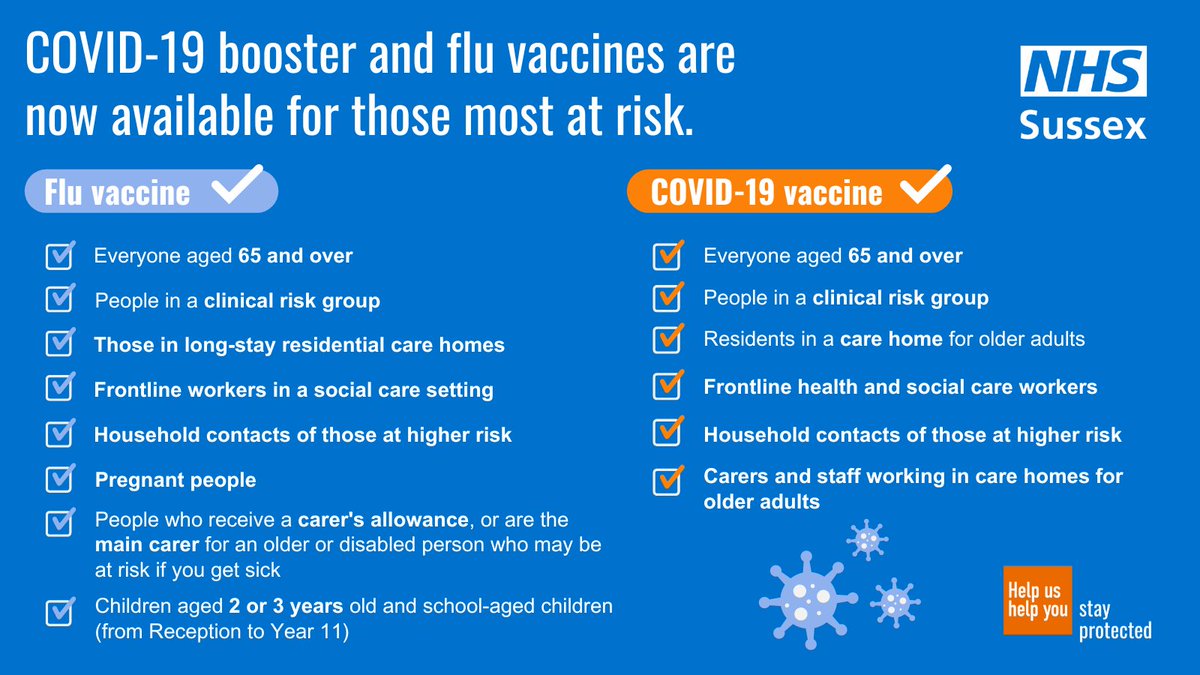 COVID-19 booster and flu vaccines are now available for those most at risk.

NHS
Sussex

Flu vaccine

Everyone aged 65 and over

People in a clinical risk group

Those in long-stay residential care homes

Frontline workers in a social care setting

Household contacts of those at higher risk

Pregnant people

People who receive a carer's allowance, or are the main carer for an older or disabled person who may be at risk if you get sick

Children aged 2 or 3 years old and school-aged children (from Reception to Year 11)

COVID-19 vaccine

Everyone aged 65 and over

People in a clinical risk group

Residents in a care home for older adults

Frontline health and social care workers

Household contacts of those at higher risk

Carers and staff working in care homes for older adults

Help us help you stay protected